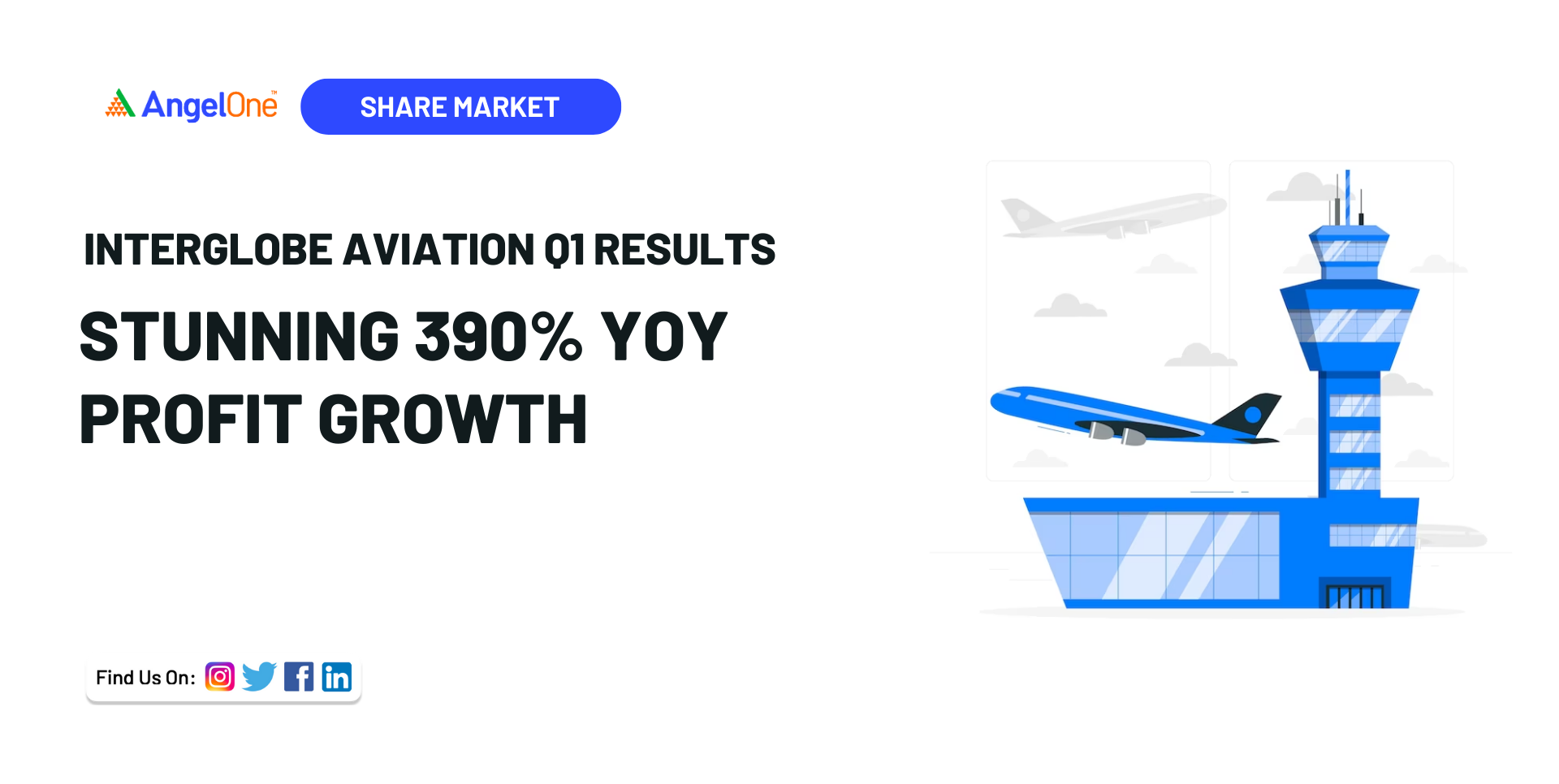 AngelOne™

SHARE MARKET

INTERGLOBE AVIATION Q1 RESULTS

STUNNING 390% YOY PROFIT GROWTH

Find Us On: